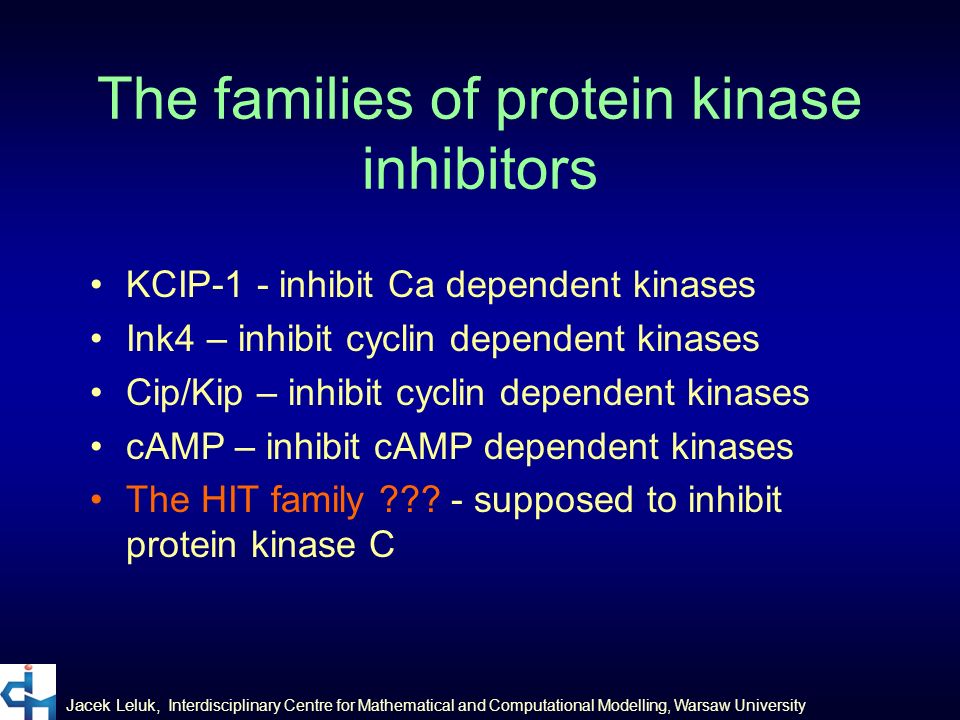 The families of protein kinase inhibitors

• KCIP-1 - inhibit Ca dependent kinases
• Ink4 – inhibit cyclin dependent kinases
• Cip/Kip – inhibit cyclin dependent kinases
• cAMP – inhibit cAMP dependent kinases
• The HIT family ??? - supposed to inhibit protein kinase C

Jacek Leluk, Interdisciplinary Centre for Mathematical and Computational Modelling, Warsaw University